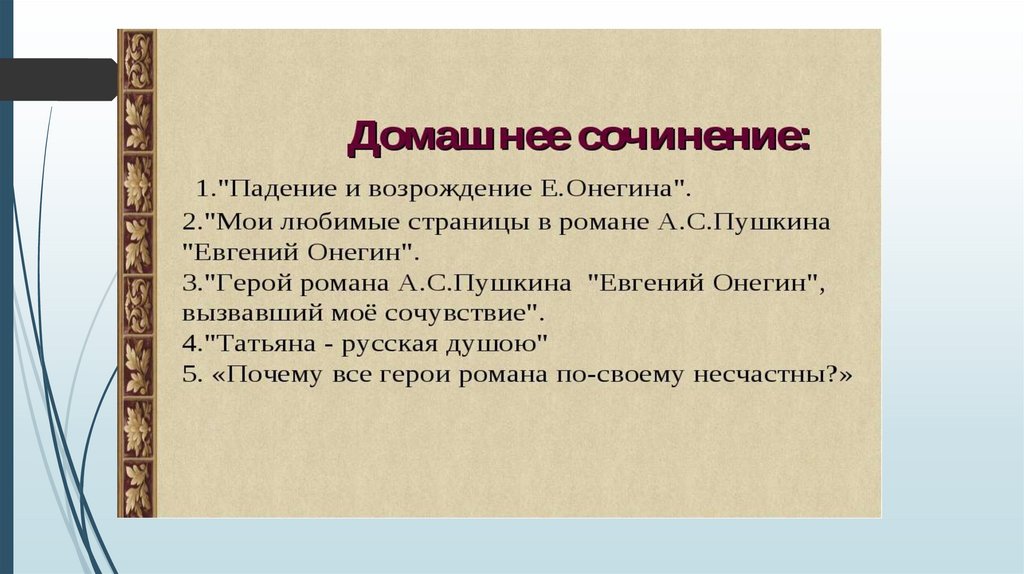 Домашнее сочинение:

1."Падение и возрождение Е.Онегина".
2."Мои любимые страницы в романе А.С.Пушкина "Евгений Онегин".
3."Герой романа А.С.Пушкина "Евгений Онегин", вызвавший моё сочувствие".
4."Татьяна - русская душою"
5. «Почему все герои романа по-своему несчастны?»